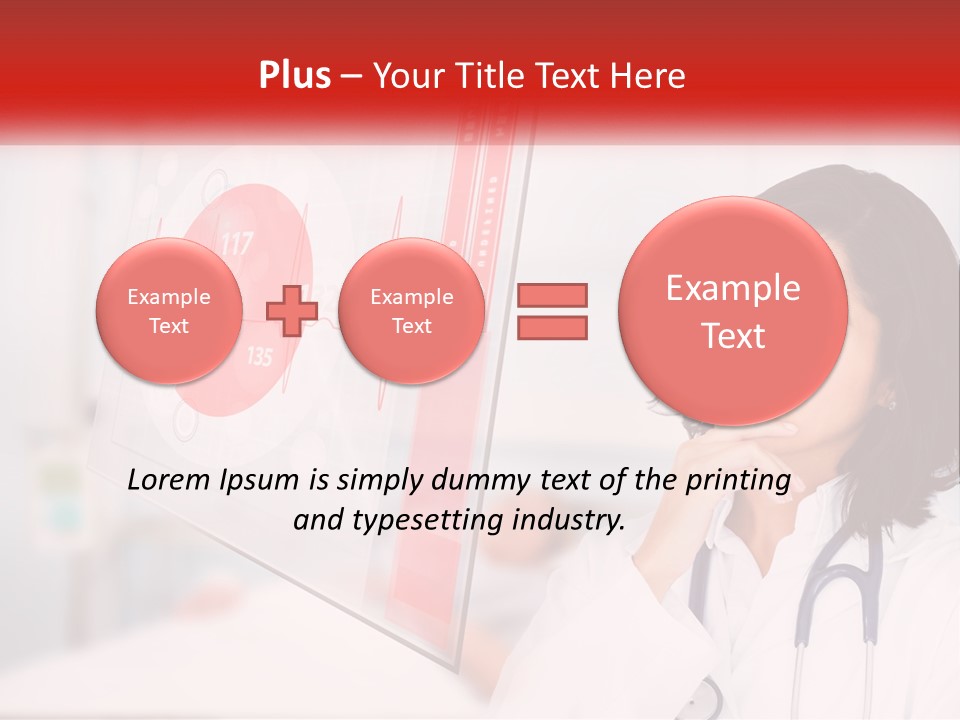 Plus – Your Title Text Here

117

135

Example Text

Example Text

Example Text

Lorem Ipsum is simply dummy text of the printing and typesetting industry.